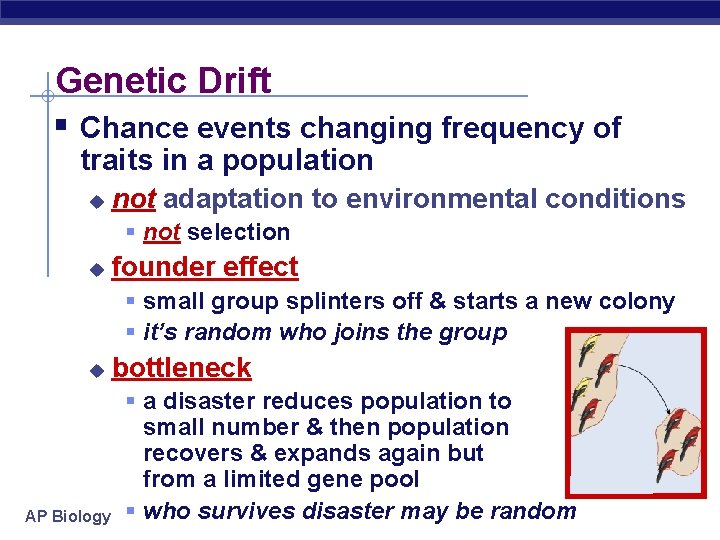 Genetic Drift

Chance events changing frequency of traits in a population

not adaptation to environmental conditions

not selection

founder effect

small group splinters off & starts a new colony

it's random who joins the group

bottleneck

a disaster reduces population to small number & then population recovers & expands again but from a limited gene pool

who survives disaster may be random

AP Biology